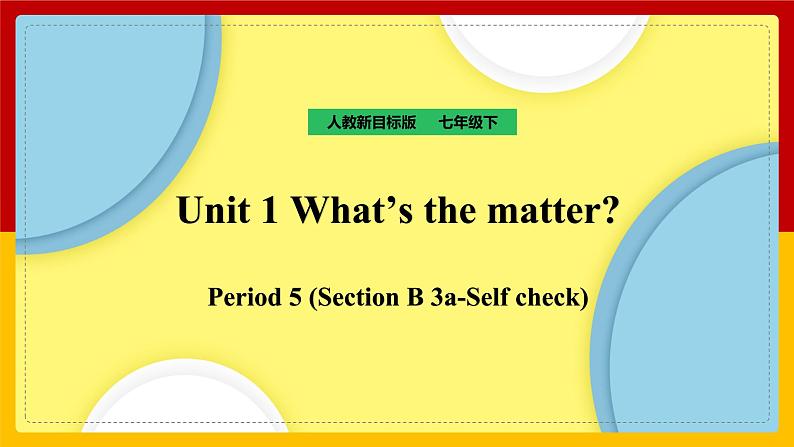 人教新目标版　七年级下

Unit 1 What’s the matter?

Period 5 (Section B 3a-Self check)